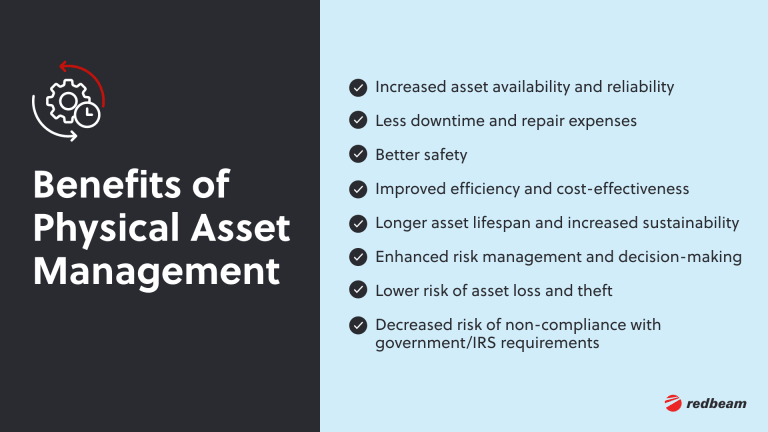 Benefits of Physical Asset Management

Increased asset availability and reliability

Less downtime and repair expenses

Better safety

Improved efficiency and cost-effectiveness

Longer asset lifespan and increased sustainability

Enhanced risk management and decision-making

Lower risk of asset loss and theft

Decreased risk of non-compliance with government/IRS requirements

redbeam